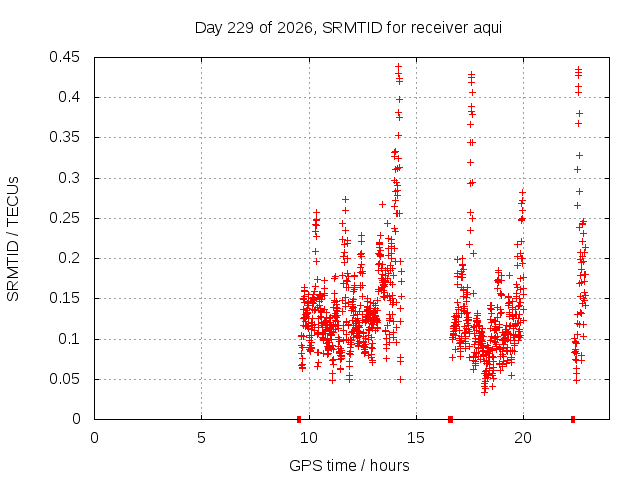 Day 229 of 2026, SRMTID for receiver aqui

SRMTID / TECUs

0.45
0.4
0.35
0.3
0.25
0.2
0.15
0.1
0.05
0

0
5
10
15
20

GPS time / hours